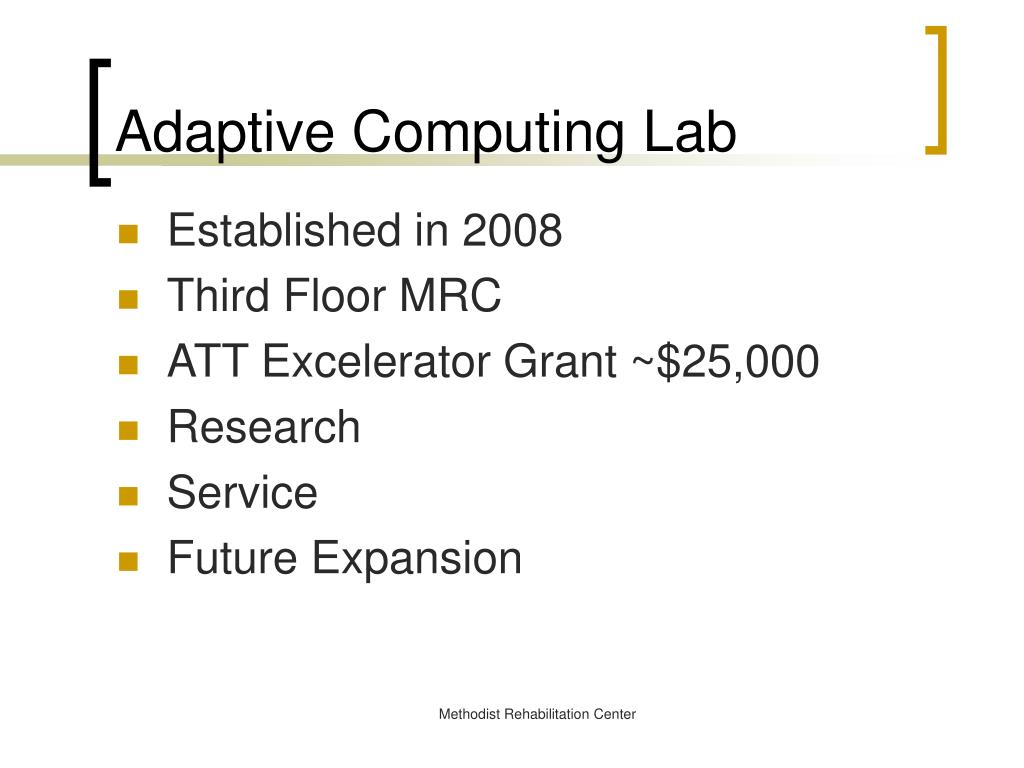 Adaptive Computing Lab

- Established in 2008
- Third Floor MRC
- ATT Excelerator Grant ~$25,000
- Research
- Service
- Future Expansion

Methodist Rehabilitation Center